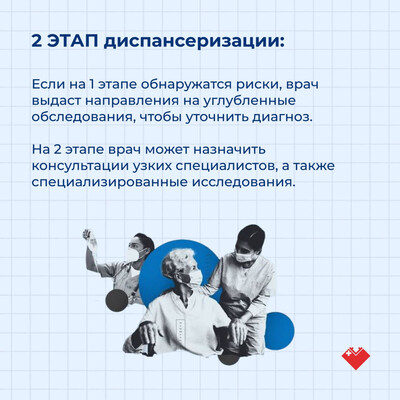 2 ЭТАП диспансеризации:

Если на 1 этапе обнаружатся риски, врач выдаст направления на углубленные обследования, чтобы уточнить диагноз.

На 2 этапе врач может назначить консультации узких специалистов, а также специализированные исследования.